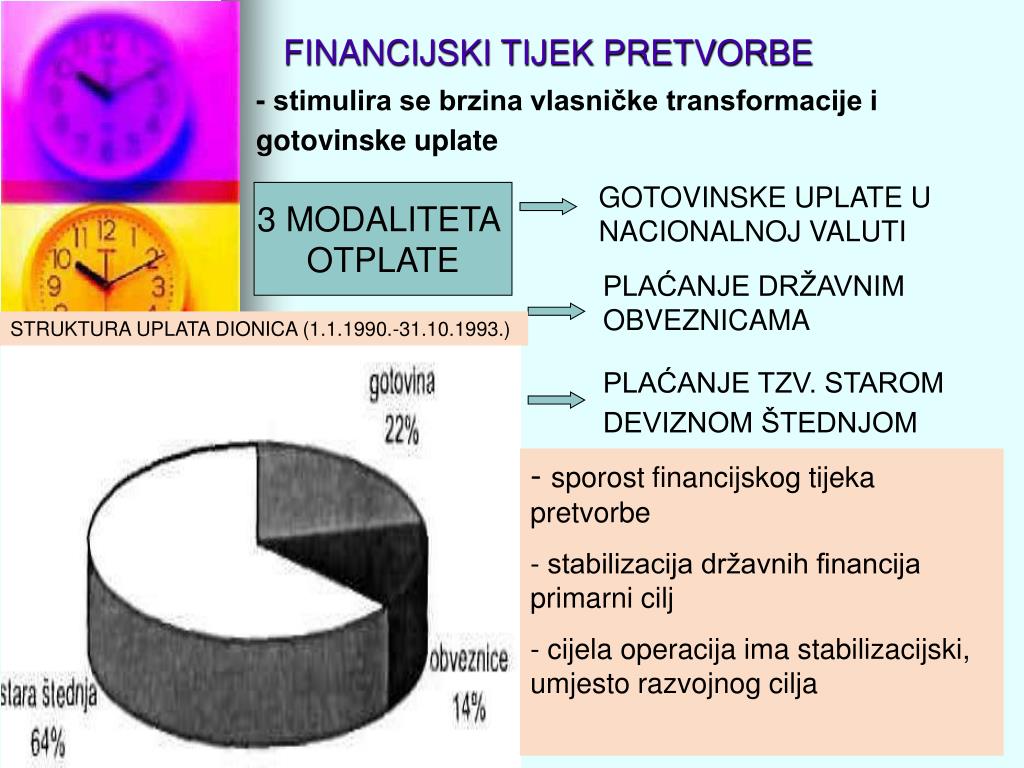 FINANCIJSKI TIJEK PRETVORBE

- stimulira se brzina vlasničke transformacije i gotovinske uplate

3 MODALITETA OTPLATE

GOTOVINSKE UPLATE U NACIONALNOJ VALUTI

PLAĆANJE DRŽAVNIM OBVEZNICAMA

PLAĆANJE TZV. STAROM DEVIZNOM ŠTEDNJOM

STRUKTURA UPLATA DIONICA (1.1.1990.-31.10.1993.)

gotovina 22%

obveznice 14%

stara štednja 64%

- sporost financijskog tijeka pretvorbe

- stabilizacija državnih financija primarni cilj

- cijela operacija ima stabilizacijski, umjesto razvojnog cilja